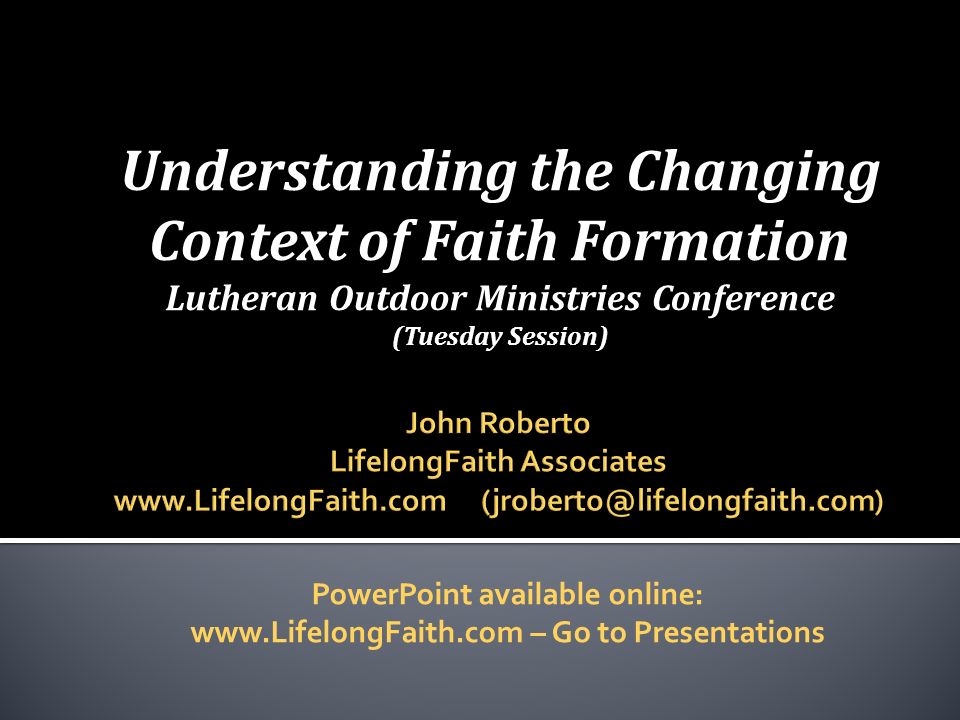 Understanding the Changing Context of Faith Formation
Lutheran Outdoor Ministries Conference
(Tuesday Session)

John Roberto
LifelongFaith Associates
www.LifelongFaith.com (jroberto@lifelongfaith.com)

PowerPoint available online:
www.LifelongFaith.com – Go to Presentations